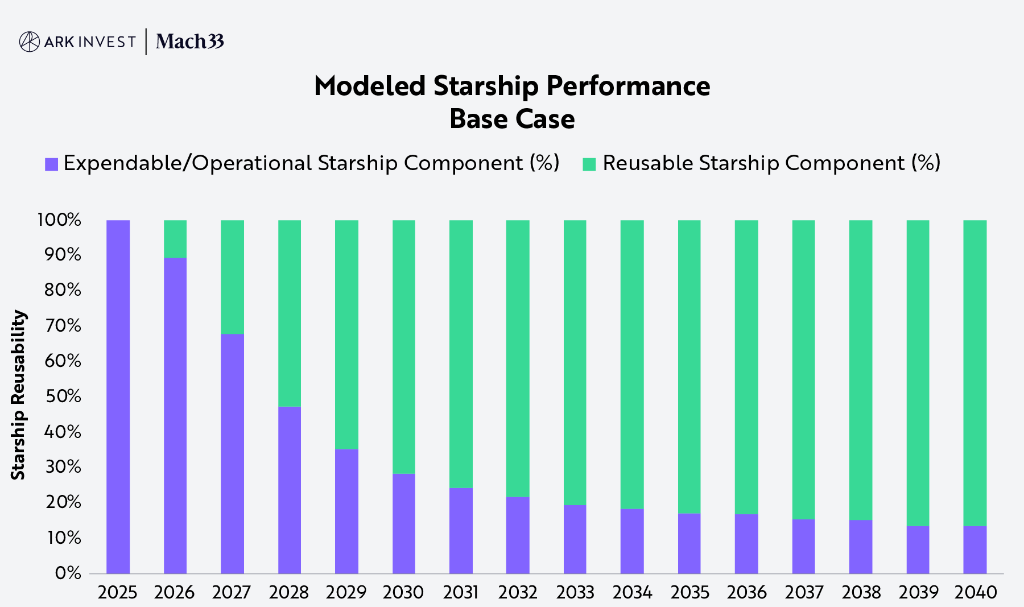 ARK INVEST | Mach33

Modeled Starship Performance
Base Case

Expendable/Operational Starship Component (%)   Reusable Starship Component (%)

Starship Reusability

100%
90%
80%
70%
60%
50%
40%
30%
20%
10%
0%

2025 2026 2027 2028 2029 2030 2031 2032 2033 2034 2035 2036 2037 2038 2039 2040